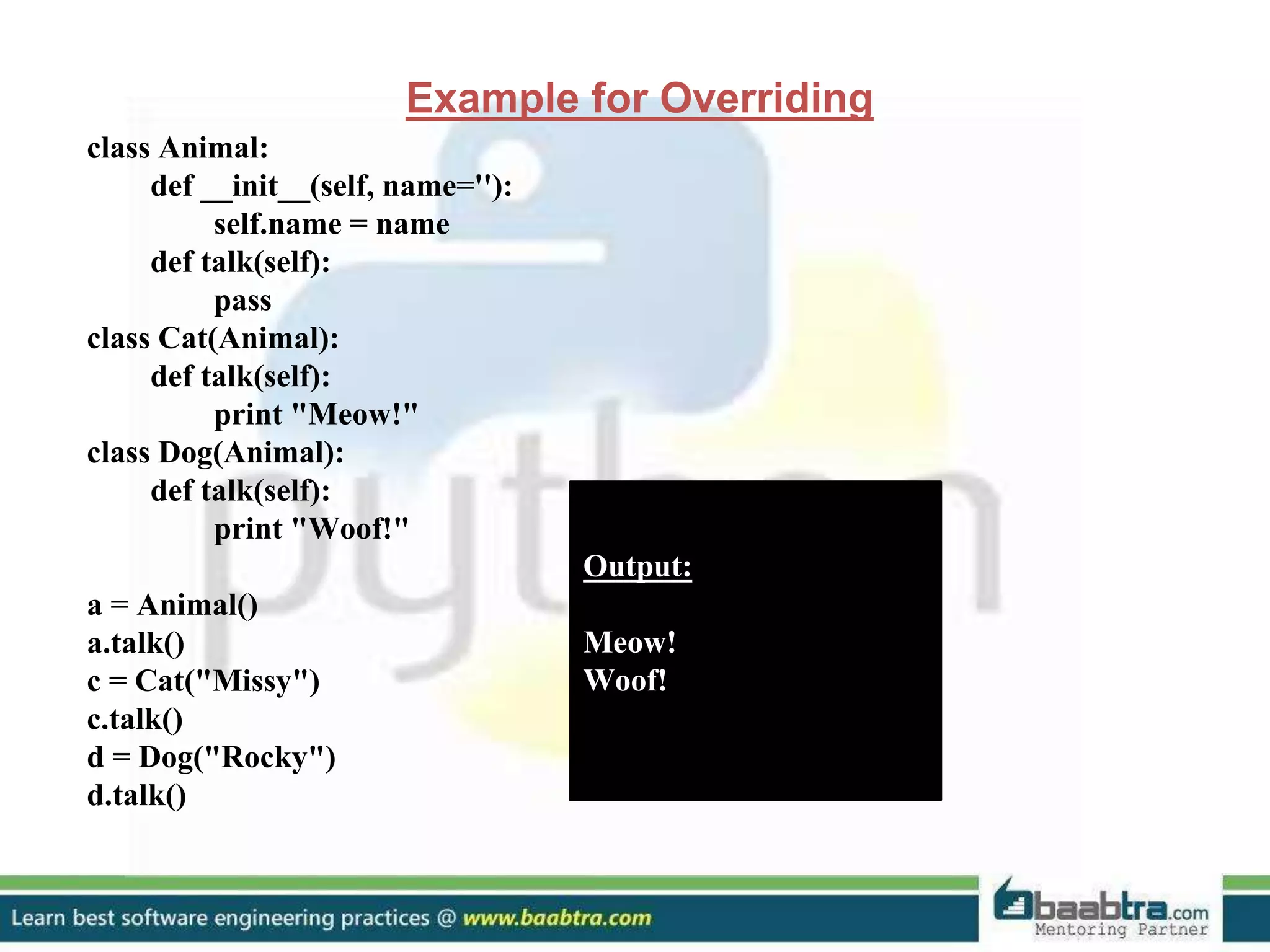 Example for Overriding

class Animal:
    def __init__(self, name=''):
        self.name = name
    def talk(self):
        pass
class Cat(Animal):
    def talk(self):
        print "Meow!"
class Dog(Animal):
    def talk(self):
        print "Woof!"

a = Animal()
a.talk()
c = Cat("Missy")
c.talk()
d = Dog("Rocky")
d.talk()

Output:

Meow!
Woof!

Learn best software engineering practices @ www.baabtra.com

baabtra.com
Mentoring Partner